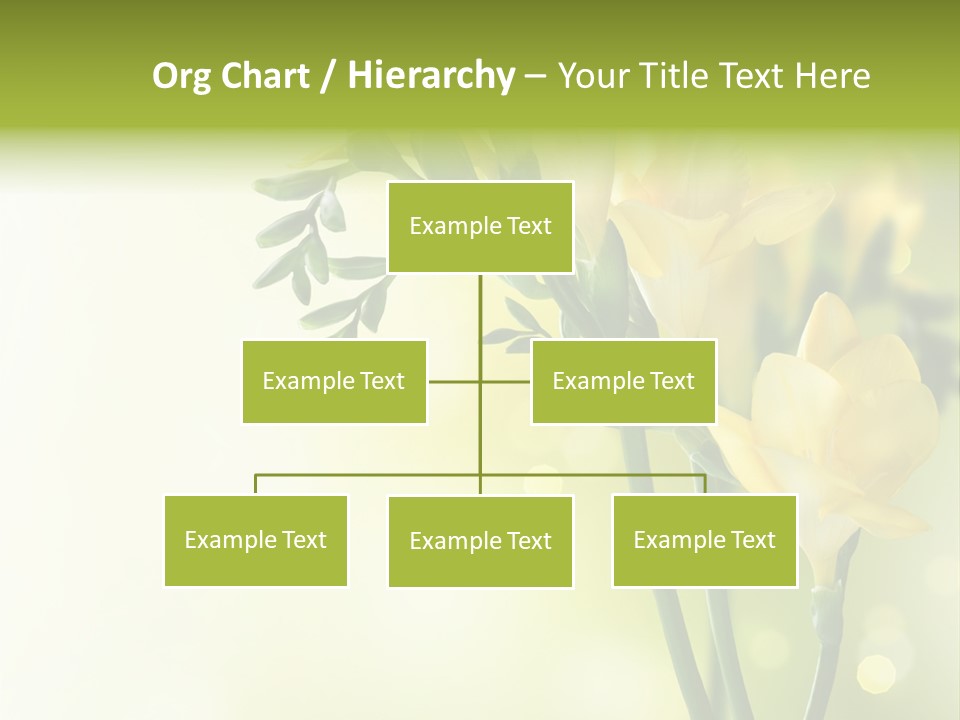 Org Chart / Hierarchy – Your Title Text Here

Example Text

Example Text

Example Text

Example Text

Example Text

Example Text